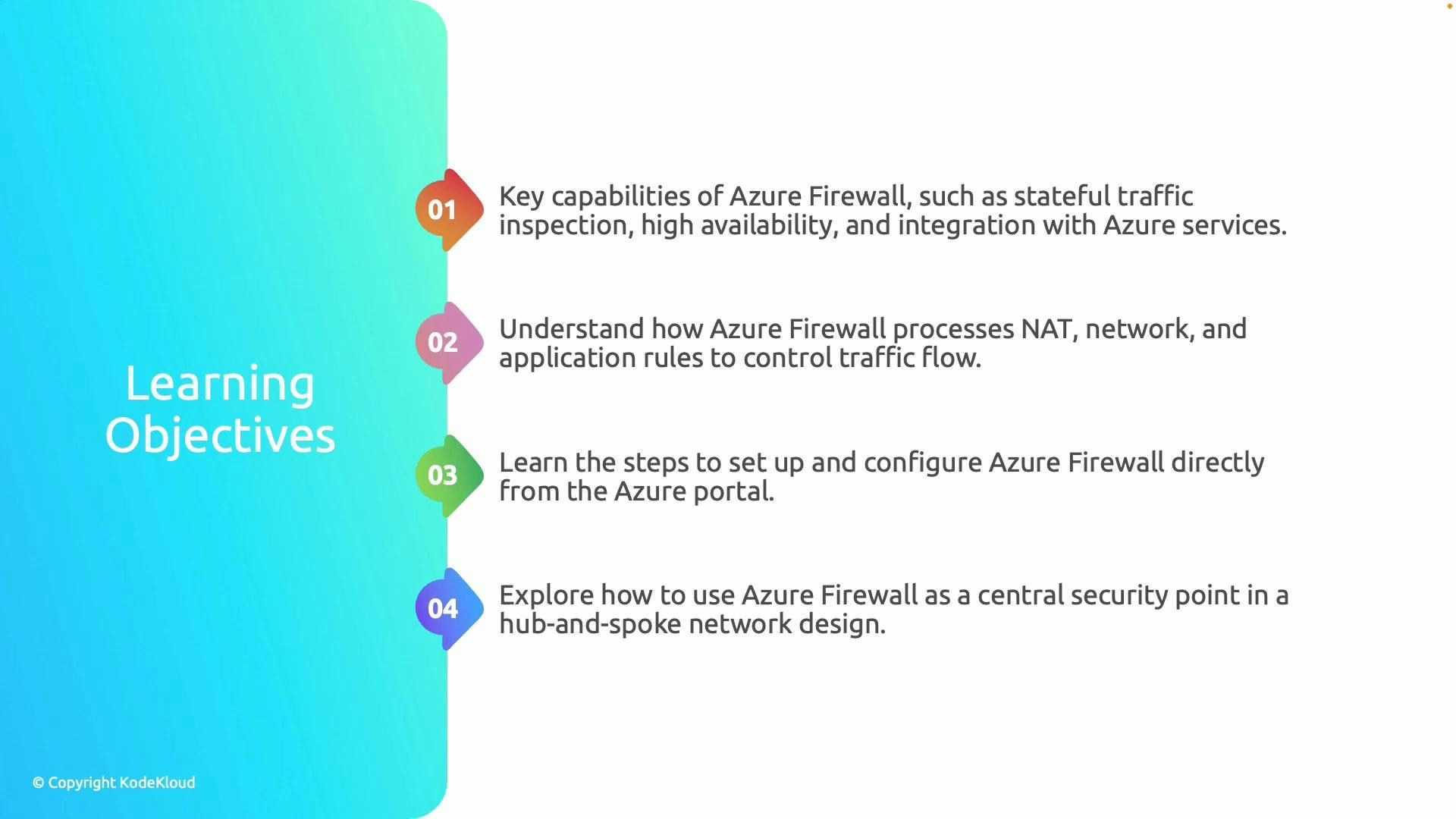 Learning Objectives

01 Key capabilities of Azure Firewall, such as stateful traffic inspection, high availability, and integration with Azure services.

02 Understand how Azure Firewall processes NAT, network, and application rules to control traffic flow.

03 Learn the steps to set up and configure Azure Firewall directly from the Azure portal.

04 Explore how to use Azure Firewall as a central security point in a hub-and-spoke network design.

© Copyright KodeKloud